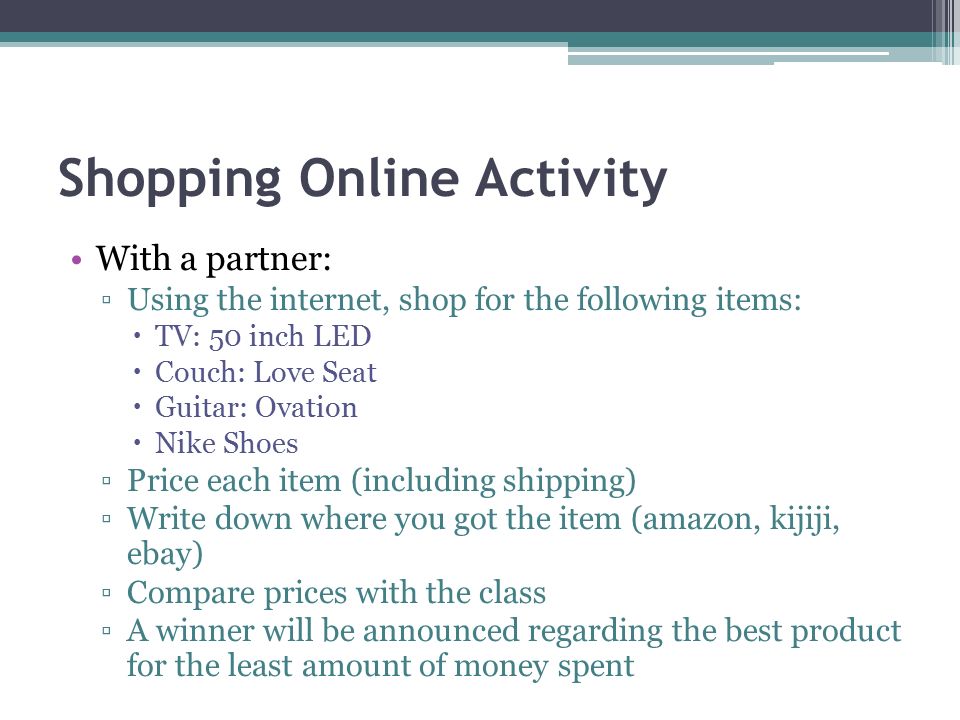 Shopping Online Activity

• With a partner:
▫ Using the internet, shop for the following items:
• TV: 50 inch LED
• Couch: Love Seat
• Guitar: Ovation
• Nike Shoes
▫ Price each item (including shipping)
▫ Write down where you got the item (amazon, kijiji, ebay)
▫ Compare prices with the class
▫ A winner will be announced regarding the best product for the least amount of money spent